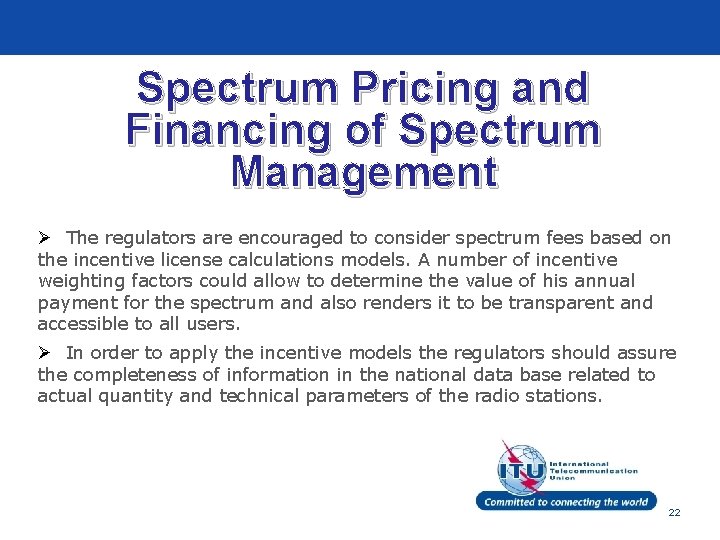 Spectrum Pricing and Financing of Spectrum Management

➢ The regulators are encouraged to consider spectrum fees based on the incentive license calculations models. A number of incentive weighting factors could allow to determine the value of his annual payment for the spectrum and also renders it to be transparent and accessible to all users.

➢ In order to apply the incentive models the regulators should assure the completeness of information in the national data base related to actual quantity and technical parameters of the radio stations.

ITU International Telecommunication Union

Committed to connecting the world

22